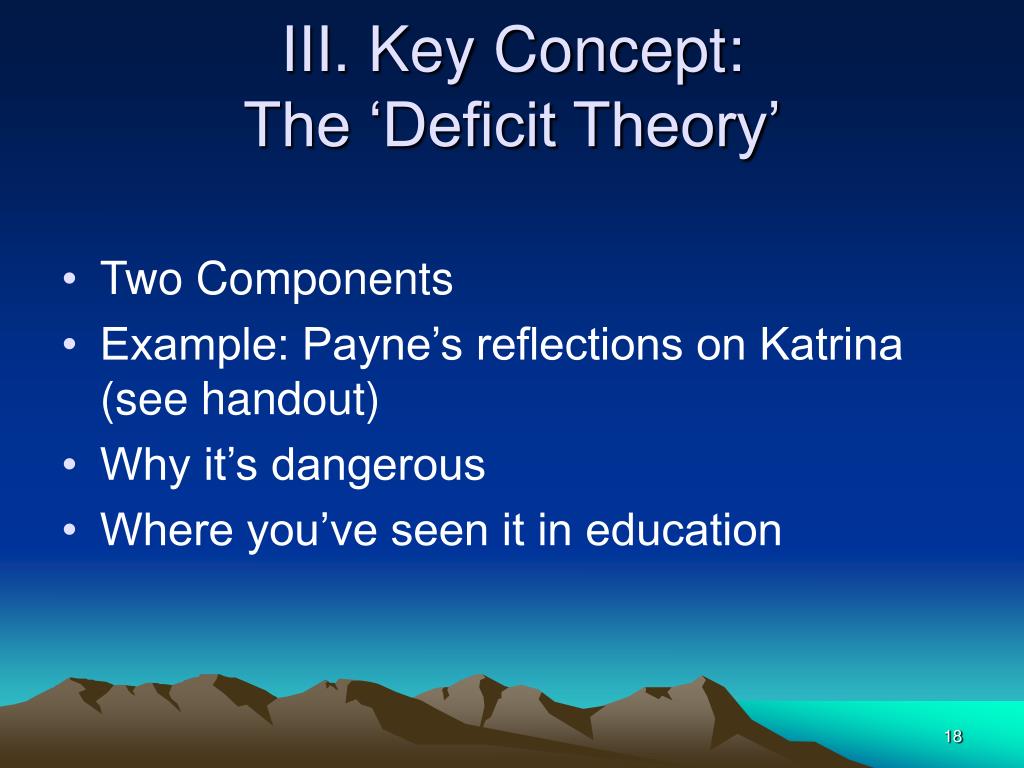 III. Key Concept:
The ‘Deficit Theory’

• Two Components
• Example: Payne’s reflections on Katrina (see handout)
• Why it’s dangerous
• Where you’ve seen it in education

18